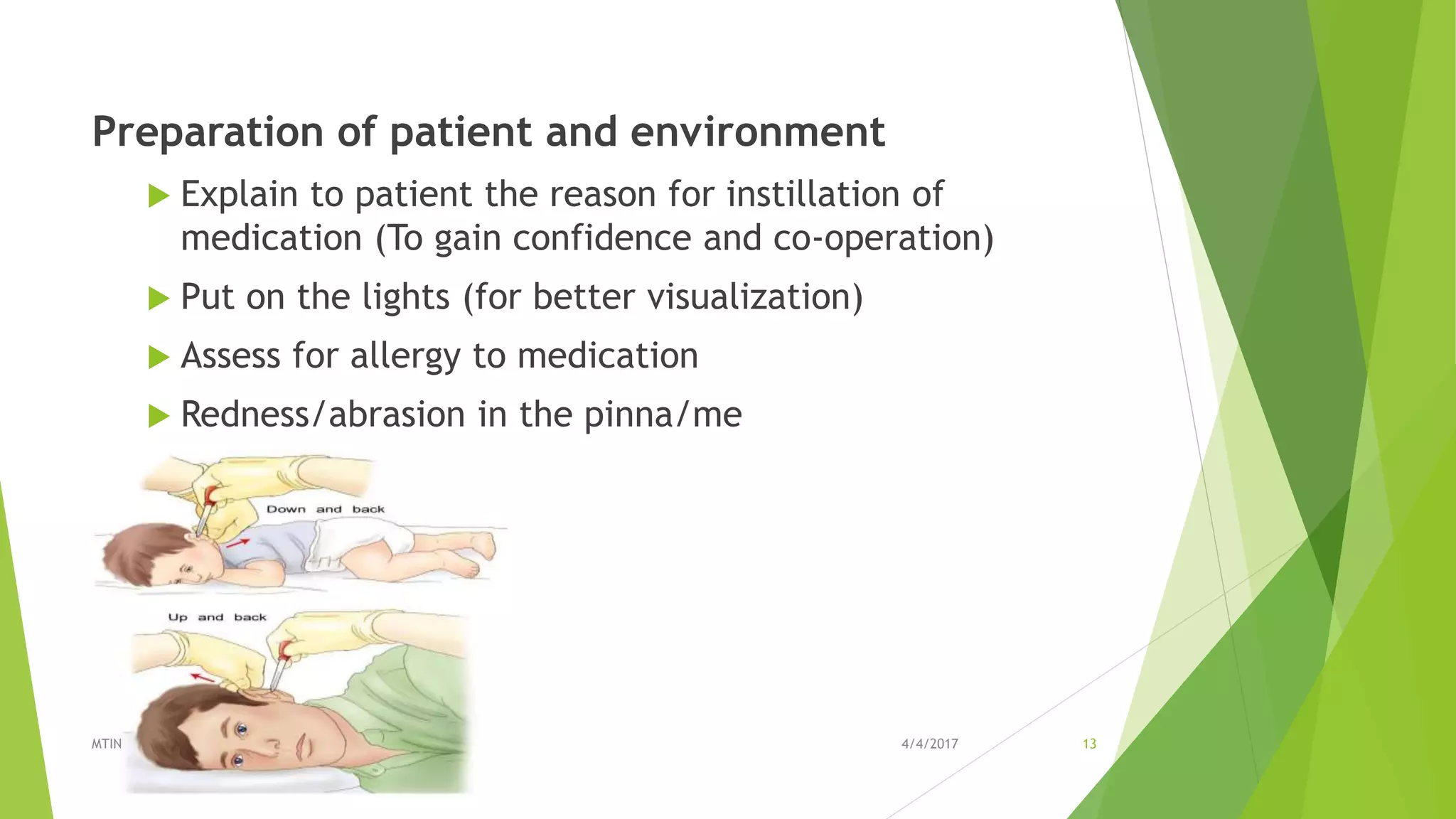 Preparation of patient and environment

Explain to patient the reason for instillation of medication (To gain confidence and co-operation)

Put on the lights (for better visualization)

Assess for allergy to medication

Redness/abrasion in the pinna/me

Down and back

Up and back

MTIN

4/4/2017

13